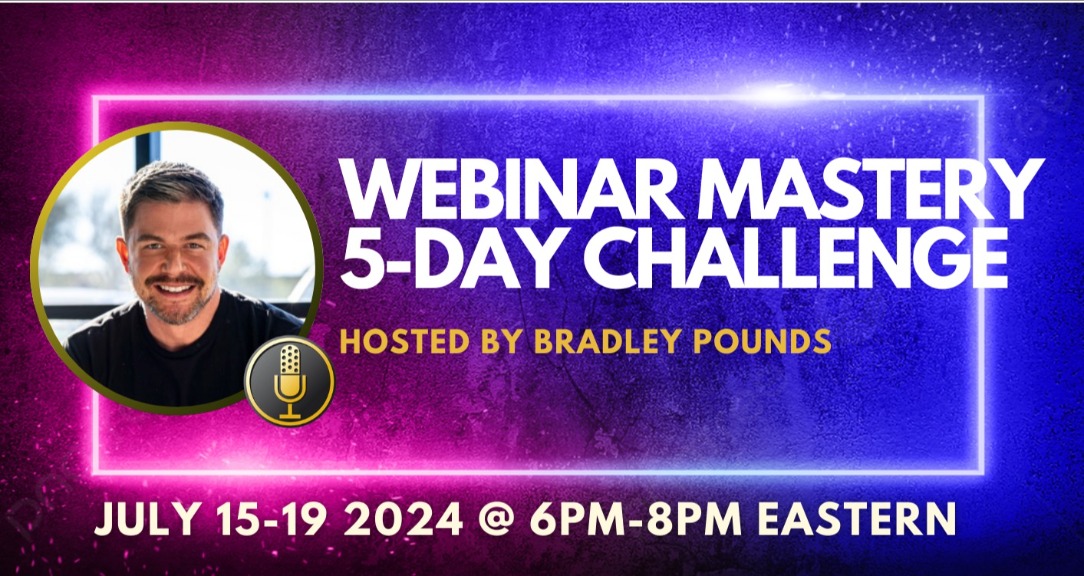 WEBINAR MASTERY
5-DAY CHALLENGE

HOSTED BY BRADLEY POUNDS

JULY 15-19 2024 @ 6PM-8PM EASTERN